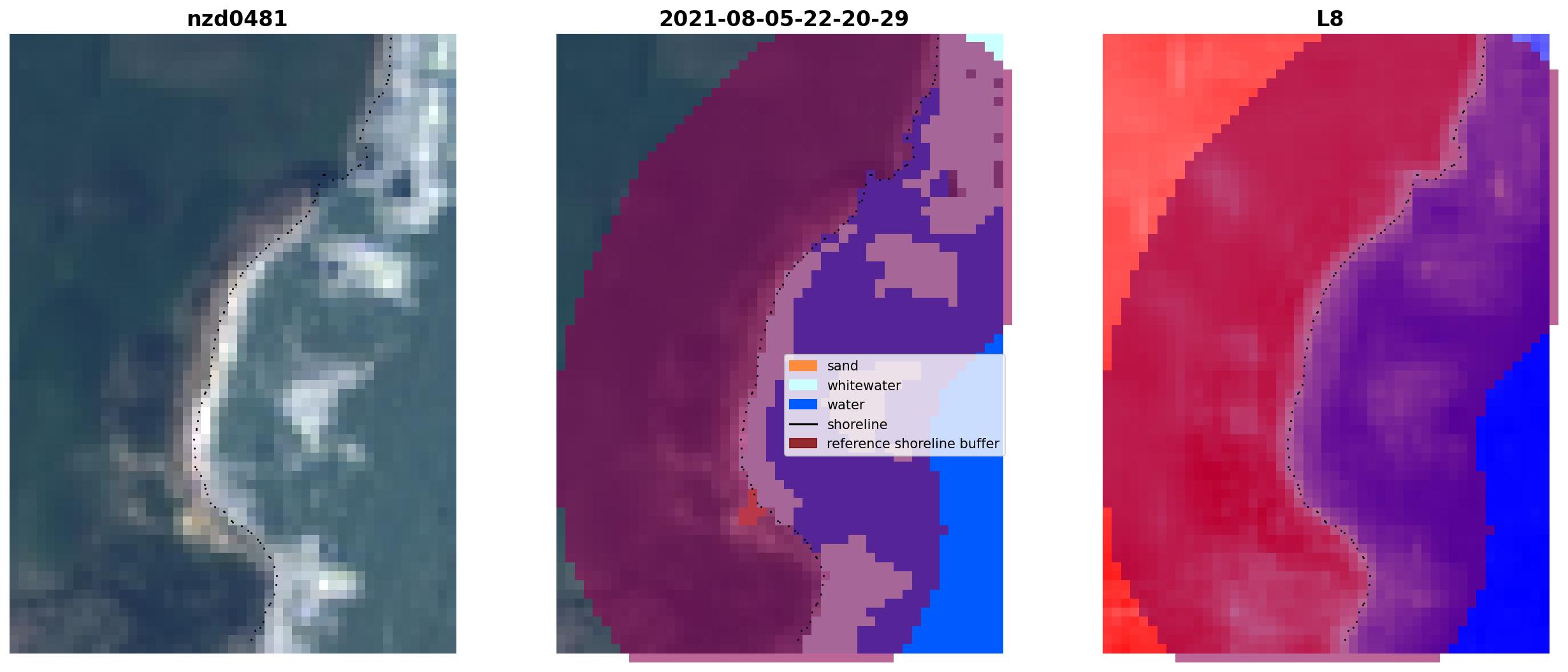 nzd0481

2021-08-05-22-20-29

sand
whitewater
water
shoreline
reference shoreline buffer

L8